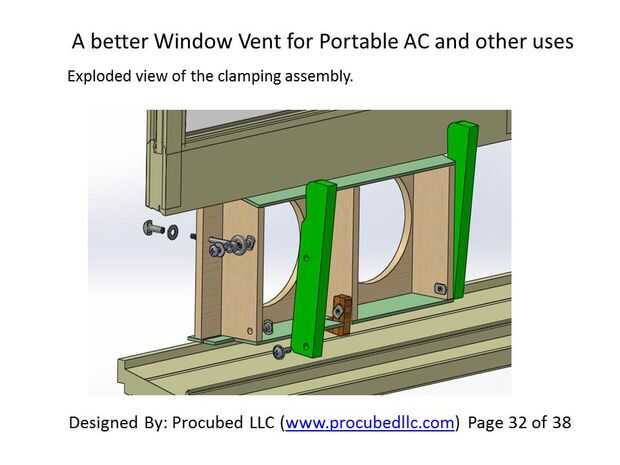 A better Window Vent for Portable AC and other uses

Exploded view of the clamping assembly.

Designed By: Procubed LLC (www.procubedllc.com) Page 32 of 38